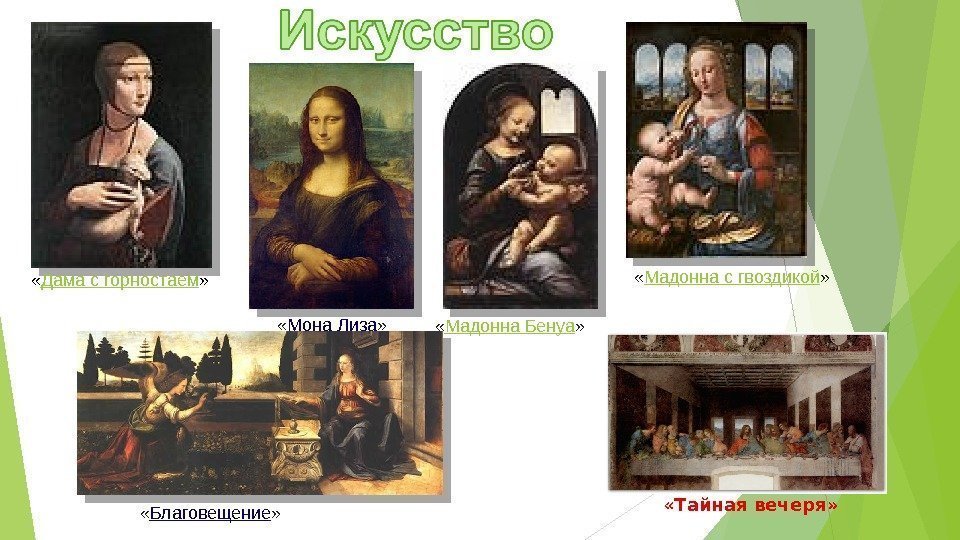 Искусство

«Дама с горностаем»

«Мона Лиза»

«Мадонна Бенуа»

«Мадонна с гвоздикой»

«Благовещение»

«Тайная вечеря»